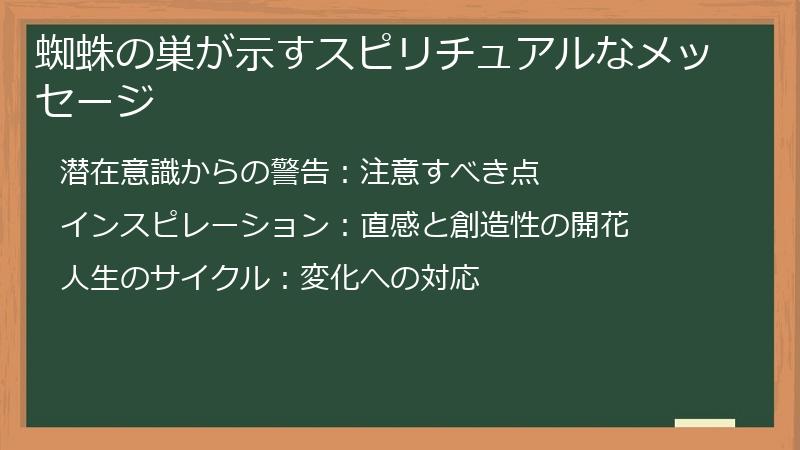 蜘蛛の巣が示すスピリチュアルなメッセージ

潜在意識からの警告：注意すべき点

インスピレーション：直感と創造性の開花

人生のサイクル：変化への対応